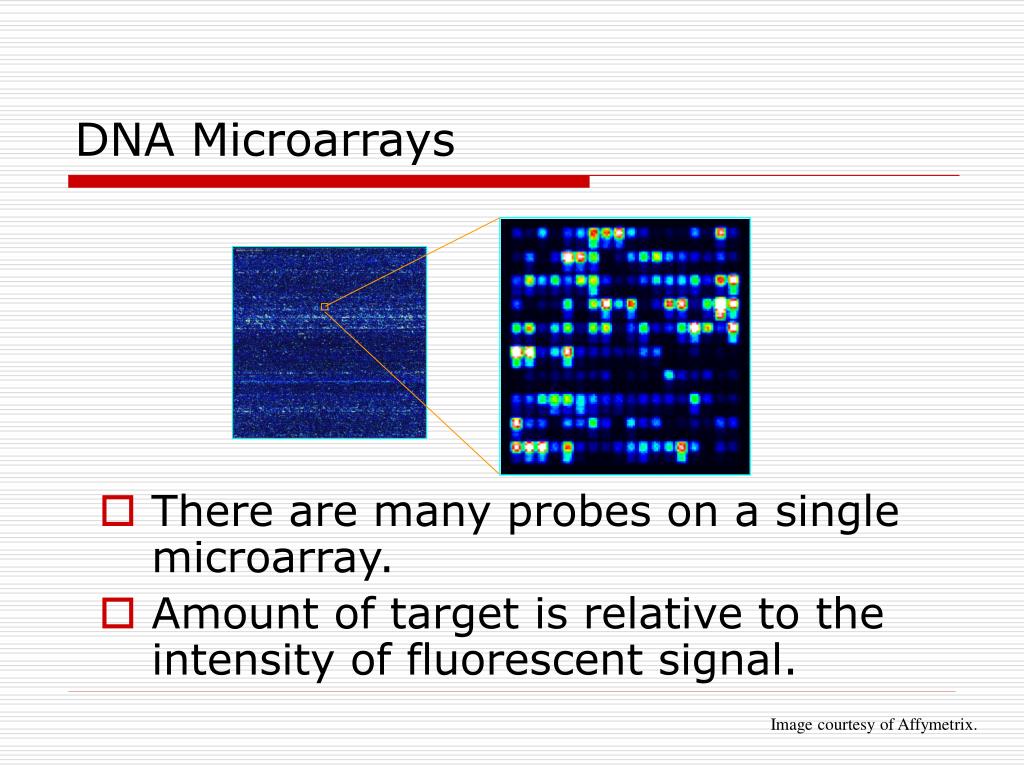 DNA Microarrays

There are many probes on a single microarray.

Amount of target is relative to the intensity of fluorescent signal.

Image courtesy of Affymetrix.